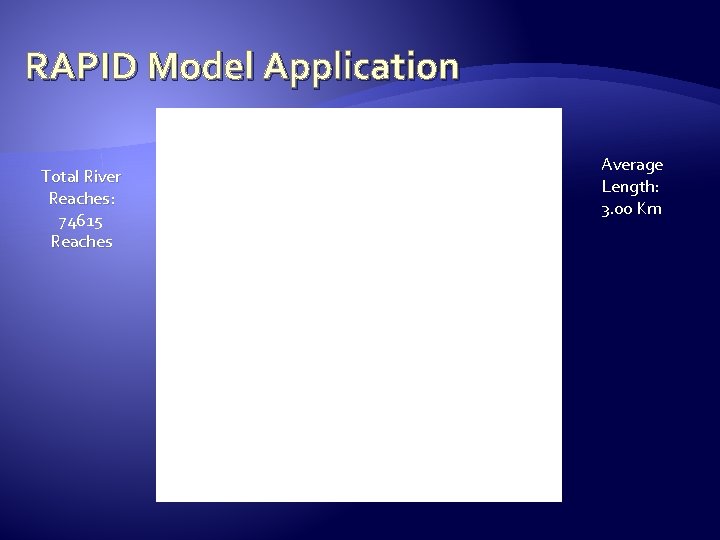 RAPID Model Application

Total River Reaches: 74615 Reaches

Average Length: 3.00 Km